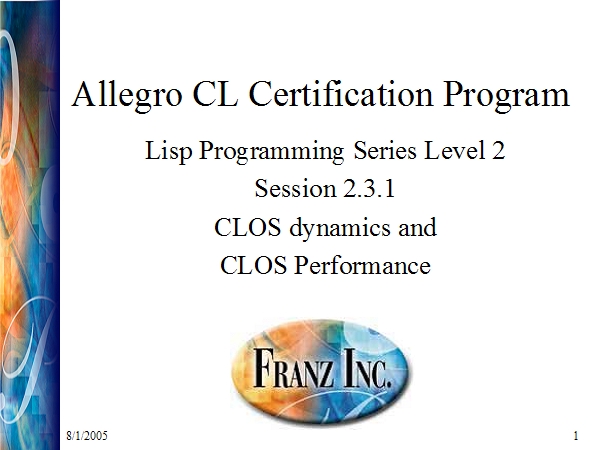 Allegro CL Certification Program

Lisp Programming Series Level 2
Session 2.3.1
CLOS dynamics and
CLOS Performance

FRANZ INC.

8/1/2005

1